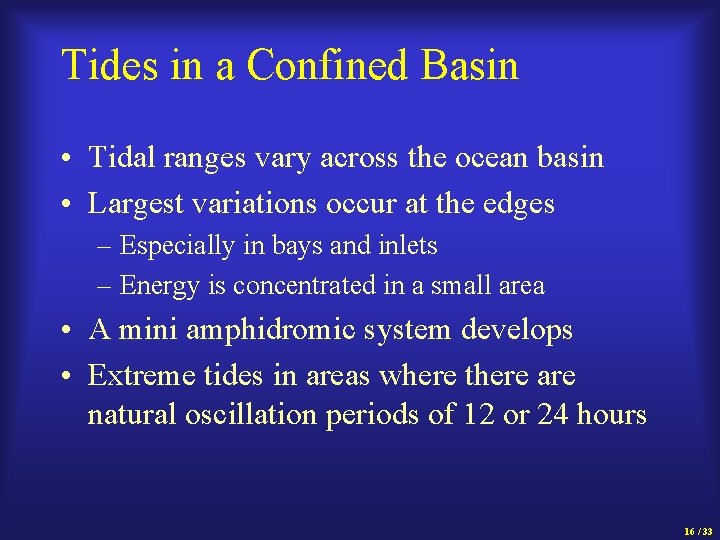 Tides in a Confined Basin

• Tidal ranges vary across the ocean basin
• Largest variations occur at the edges
– Especially in bays and inlets
– Energy is concentrated in a small area
• A mini amphidromic system develops
• Extreme tides in areas where there are natural oscillation periods of 12 or 24 hours

16 / 33